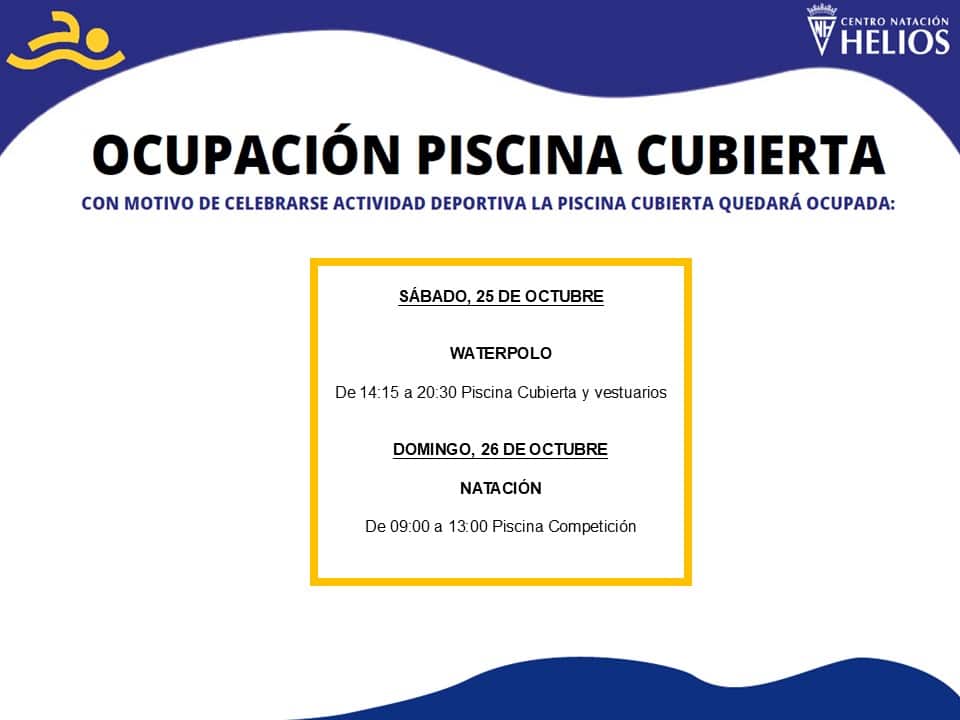 CENTRO NATACIÓN HELIOS

OCUPACIÓN PISCINA CUBIERTA

CON MOTIVO DE CELEBRARSE ACTIVIDAD DEPORTIVA LA PISCINA CUBIERTA QUEDARÁ OCUPADA:

SÁBADO, 25 DE OCTUBRE

WATERPOLO

De 14:15 a 20:30 Piscina Cubierta y vestuarios

DOMINGO, 26 DE OCTUBRE

NATACIÓN

De 09:00 a 13:00 Piscina Competición